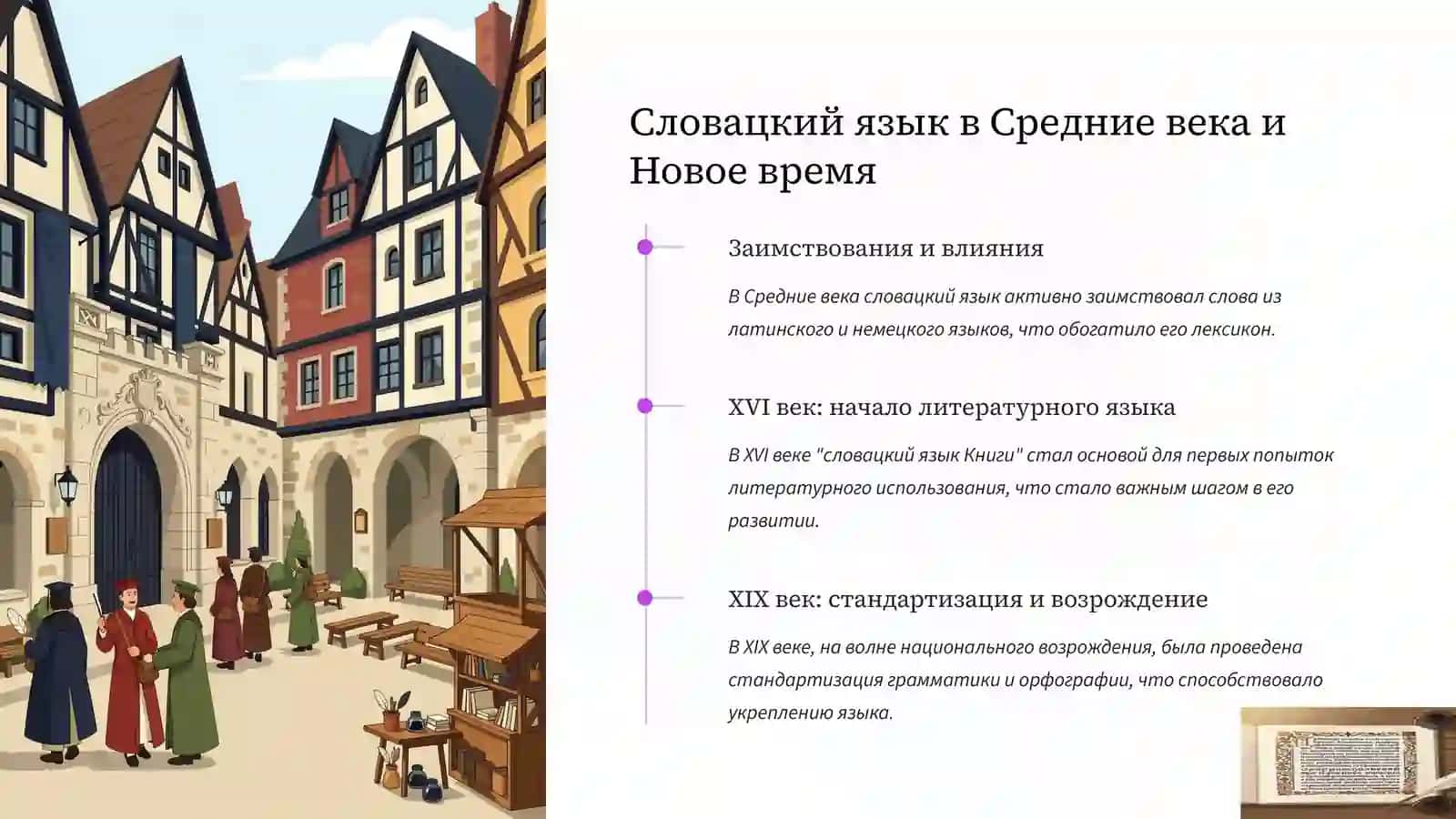 Словацкий язык в Средние века и Новое время

Заимствования и влияния

В Средние века словацкий язык активно заимствовал слова из латинского и немецкого языков, что обогатило его лексикон.

XVI век: начало литературного языка

В XVI веке "словацкий язык Книги" стал основой для первых попыток литературного использования, что стало важным шагом в его развитии.

XIX век: стандартизация и возрождение

В XIX веке, на волне национального возрождения, была проведена стандартизация грамматики и орфографии, что способствовало укреплению языка.